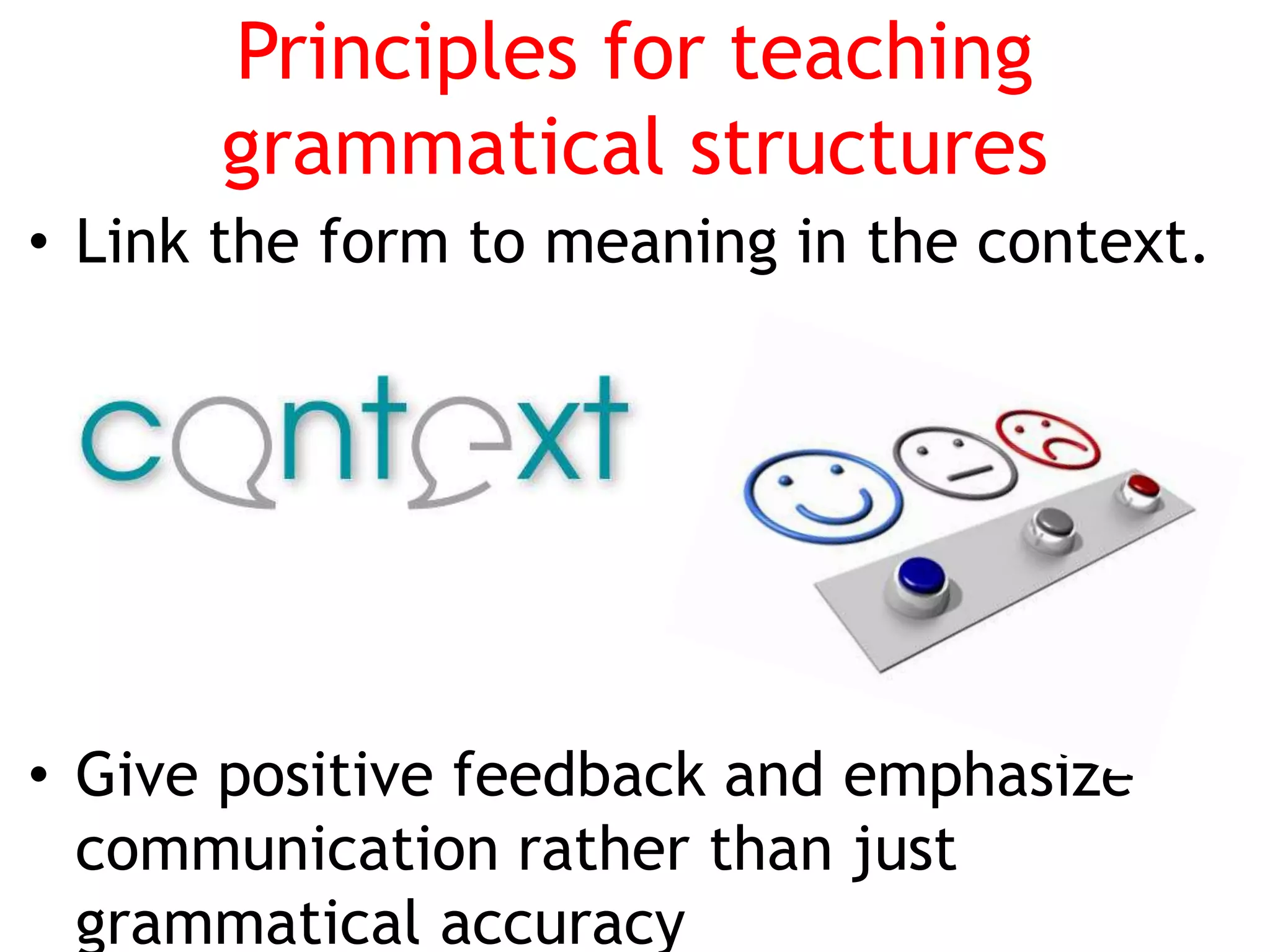 Principles for teaching grammatical structures

• Link the form to meaning in the context.

context

• Give positive feedback and emphasize communication rather than just grammatical accuracy